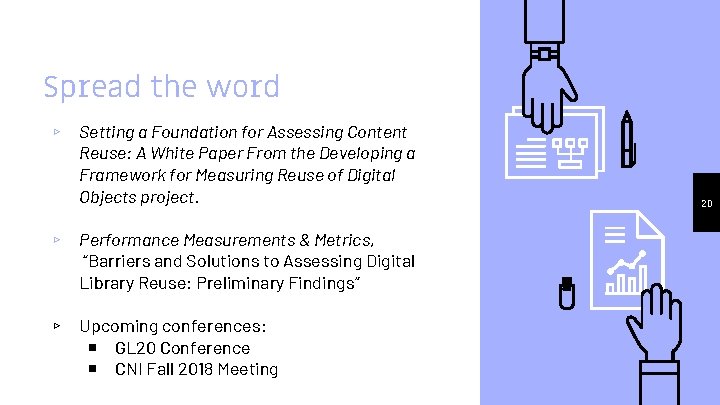 Spread the word

▹ Setting a Foundation for Assessing Content Reuse: A White Paper From the Developing a Framework for Measuring Reuse of Digital Objects project.

▹ Performance Measurements & Metrics, "Barriers and Solutions to Assessing Digital Library Reuse: Preliminary Findings"

▹ Upcoming conferences:
▪ GL20 Conference
▪ CNI Fall 2018 Meeting

20